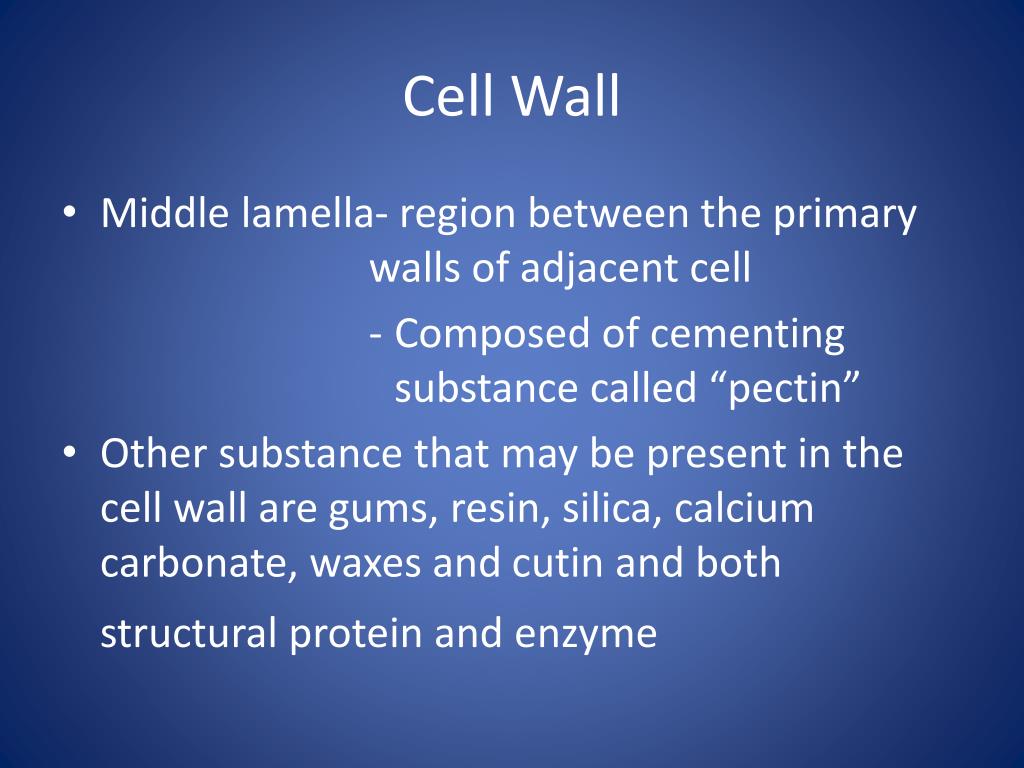 Cell Wall

• Middle lamella- region between the primary walls of adjacent cell
- Composed of cementing substance called “pectin”

• Other substance that may be present in the cell wall are gums, resin, silica, calcium carbonate, waxes and cutin and both structural protein and enzyme